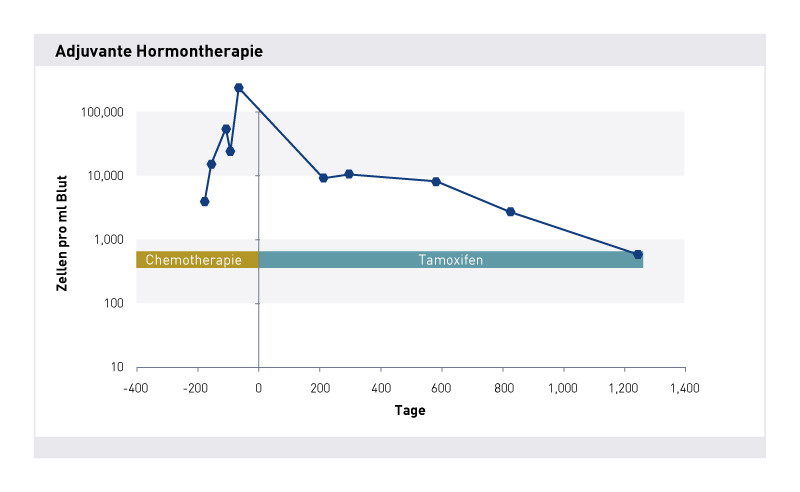 Adjuvante Hormontherapie

Zellen pro ml Blut

100,000
10,000
1,000
100
10

Chemotherapie
Tamoxifen

-400
-200
0
200
400
600
800
1,000
1,200
1,400

Tage